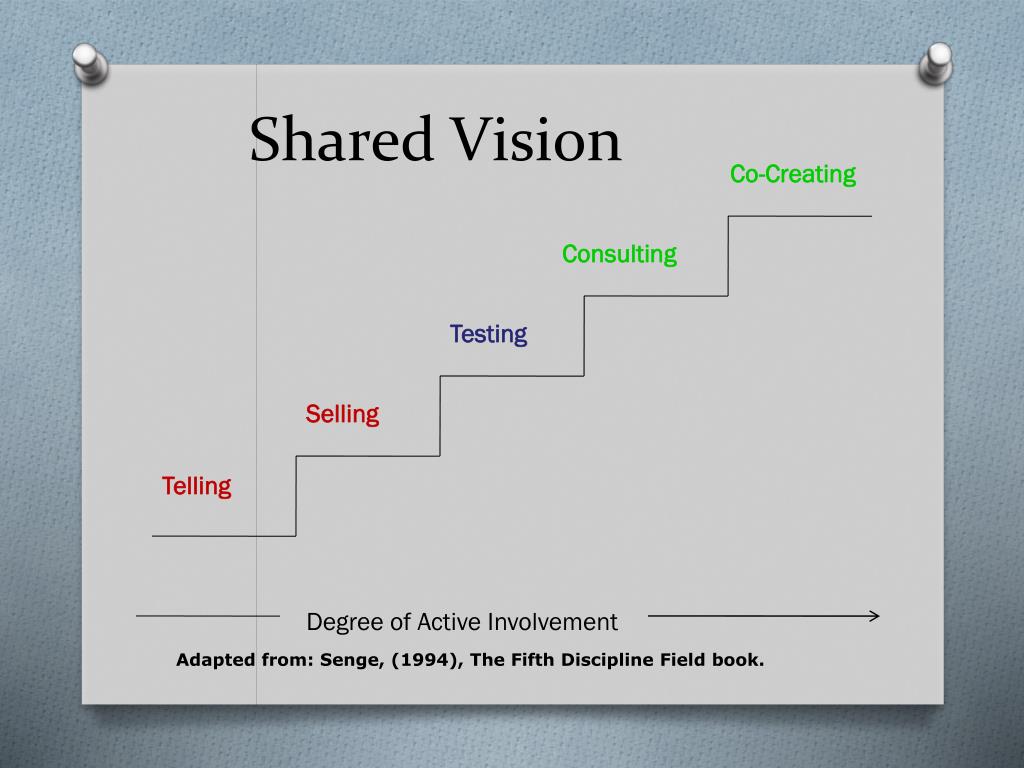 Shared Vision

Co-Creating

Consulting

Testing

Selling

Telling

Degree of Active Involvement

Adapted from: Senge, (1994), The Fifth Discipline Field book.